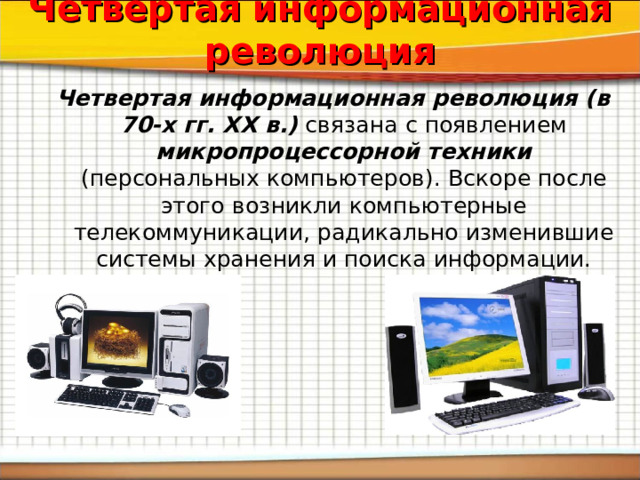 Четвертая информационная революция

Четвертая информационная революция (в 70-х гг. XX в.) связана с появлением микропроцессорной техники (персональных компьютеров). Вскоре после этого возникли компьютерные телекоммуникации, радикально изменившие системы хранения и поиска информации.